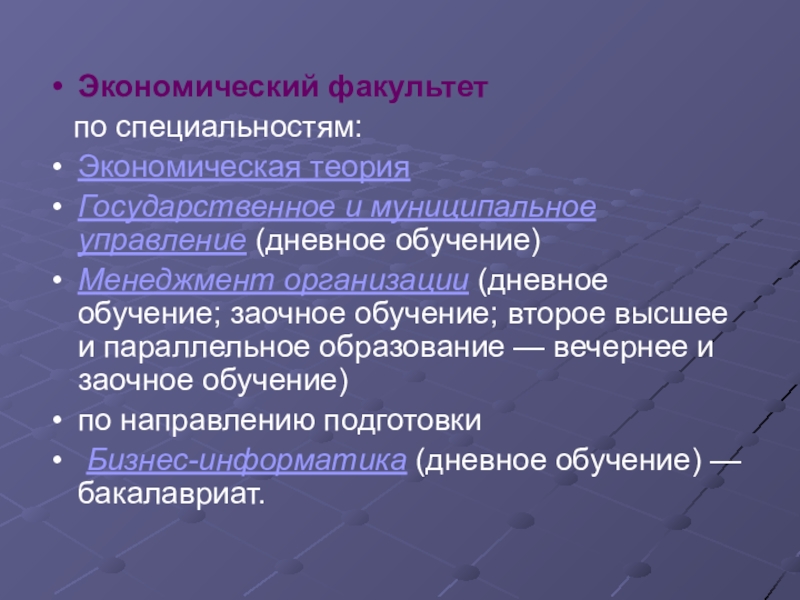 • Экономический факультет
по специальностям:
• Экономическая теория
• Государственное и муниципальное управление (дневное обучение)
• Менеджмент организации (дневное обучение; заочное обучение; второе высшее и параллельное образование — вечернее и заочное обучение)
• по направлению подготовки
• Бизнес-информатика (дневное обучение) — бакалавриат.